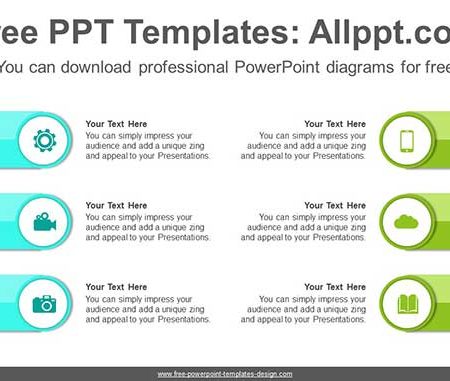 ee PPT Templates: Allppt.co

You can download professional PowerPoint diagrams for free

Your Text Here
You can simply impress your audience and add a unique zing and appeal to your Presentations.

Your Text Here
You can simply impress your audience and add a unique zing and appeal to your Presentations.

Your Text Here
You can simply impress your audience and add a unique zing and appeal to your Presentations.

Your Text Here
You can simply impress your audience and add a unique zing and appeal to your Presentations.

Your Text Here
You can simply impress your audience and add a unique zing and appeal to your Presentations.

Your Text Here
You can simply impress your audience and add a unique zing and appeal to your Presentations.

www.free-powerpoint-templates-design.com